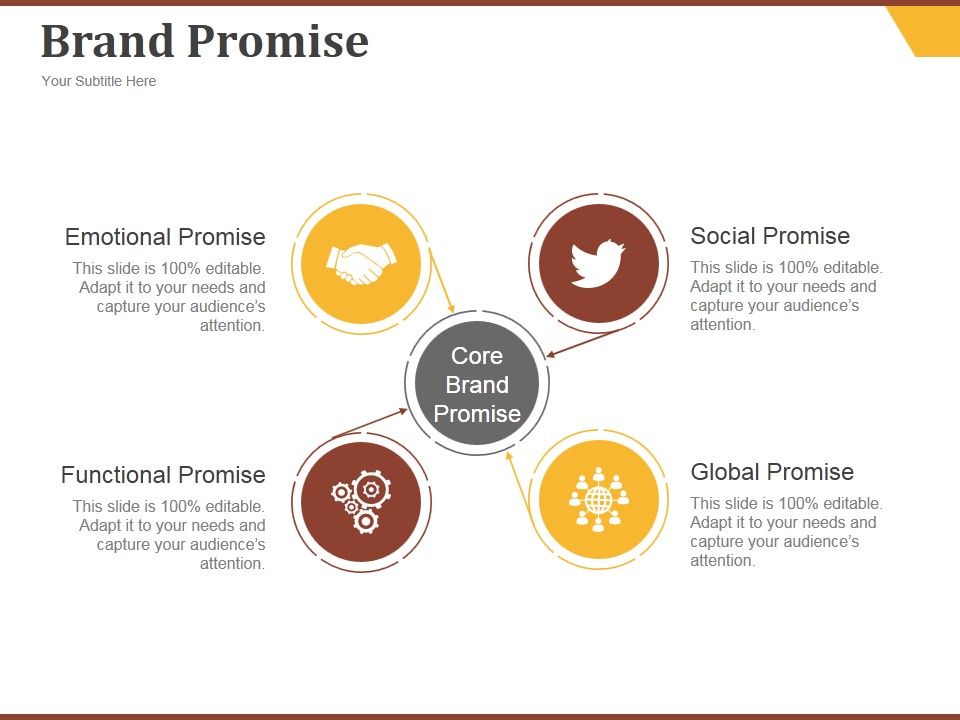 Brand Promise

Your Subtitle Here

Emotional Promise

This slide is 100% editable. Adapt it to your needs and capture your audience's attention.

Social Promise

This slide is 100% editable. Adapt it to your needs and capture your audience's attention.

Core Brand Promise

Functional Promise

This slide is 100% editable. Adapt it to your needs and capture your audience's attention.

Global Promise

This slide is 100% editable. Adapt it to your needs and capture your audience's attention.